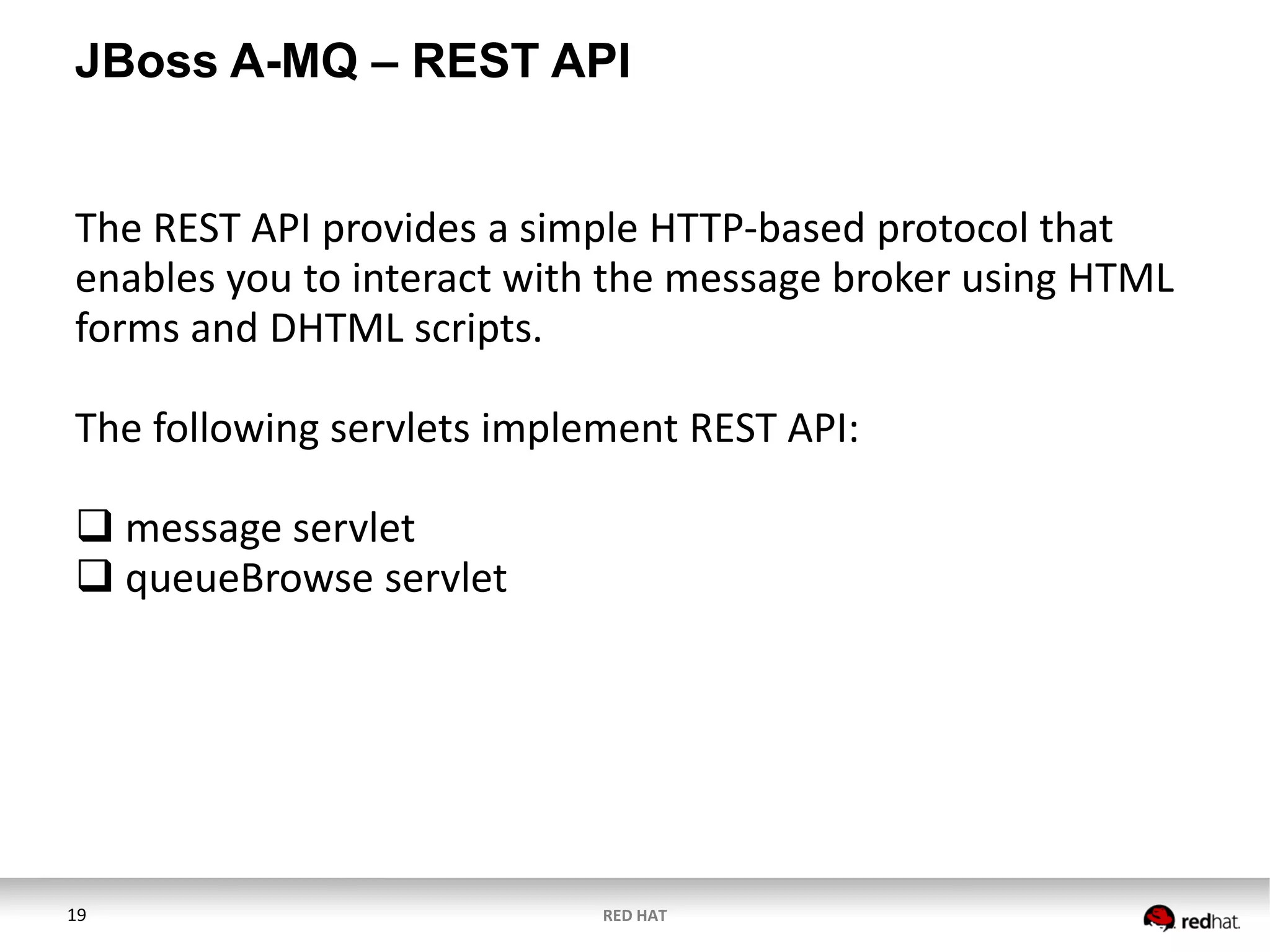 JBoss A-MQ – REST API

The REST API provides a simple HTTP-based protocol that enables you to interact with the message broker using HTML forms and DHTML scripts.

The following servlets implement REST API:

❑ message servlet
❑ queueBrowse servlet

19

RED HAT

redhat.